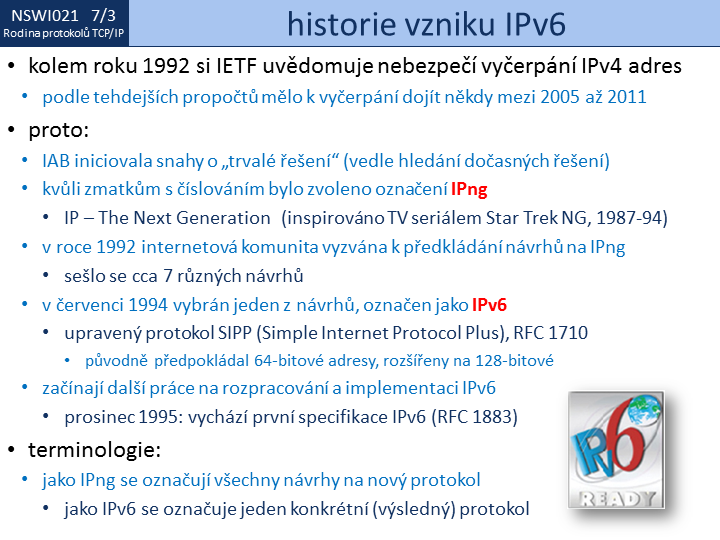 NSWI021 7/3
Rodina protokolů TCP/IP

historie vzniku IPv6

• kolem roku 1992 si IETF uvědomuje nebezpečí vyčerpání IPv4 adres
• podle tehdejších propočtů mělo k vyčerpání dojít někdy mezi 2005 až 2011
• proto:
• IAB iniciovala snahy o „trvalé řešení“ (vedle hledání dočasných řešení)
• kvůli zmatkům s číslováním bylo zvoleno označení IPng
• IP – The Next Generation (inspirováno TV seriálem Star Trek NG, 1987-94)
• v roce 1992 internetová komunita vyzvána k předkládání návrhů na IPng
• sešlo se cca 7 různých návrhů
• v červenci 1994 vybrán jeden z návrhů, označen jako IPv6
• upravený protokol SIPP (Simple Internet Protocol Plus), RFC 1710
• původně předpokládal 64-bitové adresy, rozšířeny na 128-bitové
• začínají další práce na rozpracování a implementaci IPv6
• prosinec 1995: vychází první specifikace IPv6 (RFC 1883)
• terminologie:
• jako IPng se označují všechny návrhy na nový protokol
• jako IPv6 se označuje jeden konkrétní (výsledný) protokol

IPv6
READY